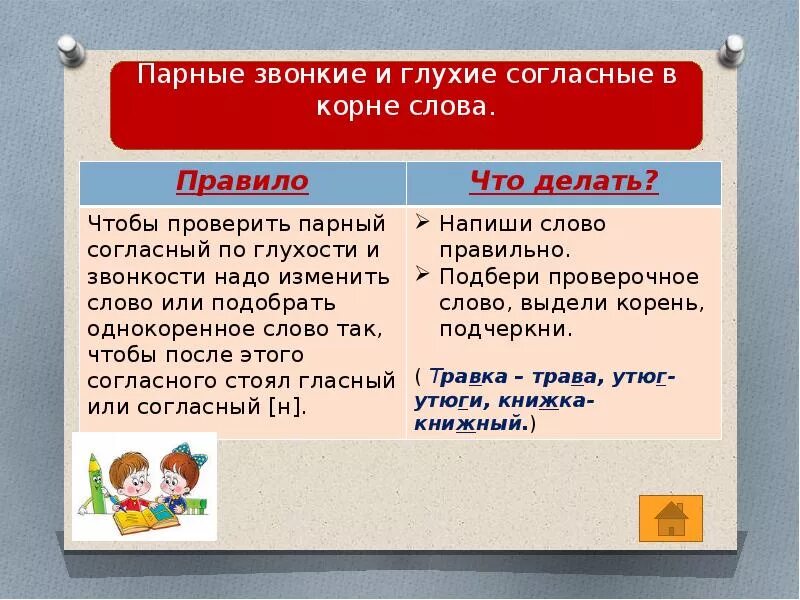 Парные звонкие и глухие согласные в корне слова.

| Правило | Что делать? |
|---|---|
| Чтобы проверить парный согласный по глухости и звонкости надо изменить слово или подобрать однокоренное слово так, чтобы после этого согласного стоял гласный или согласный [н]. | ➢ Напиши слово правильно. ➢ Подбери проверочное слово, выдели корень, подчеркни. ( Травка – трава, утюг- утюги, книжка- книжный.) |